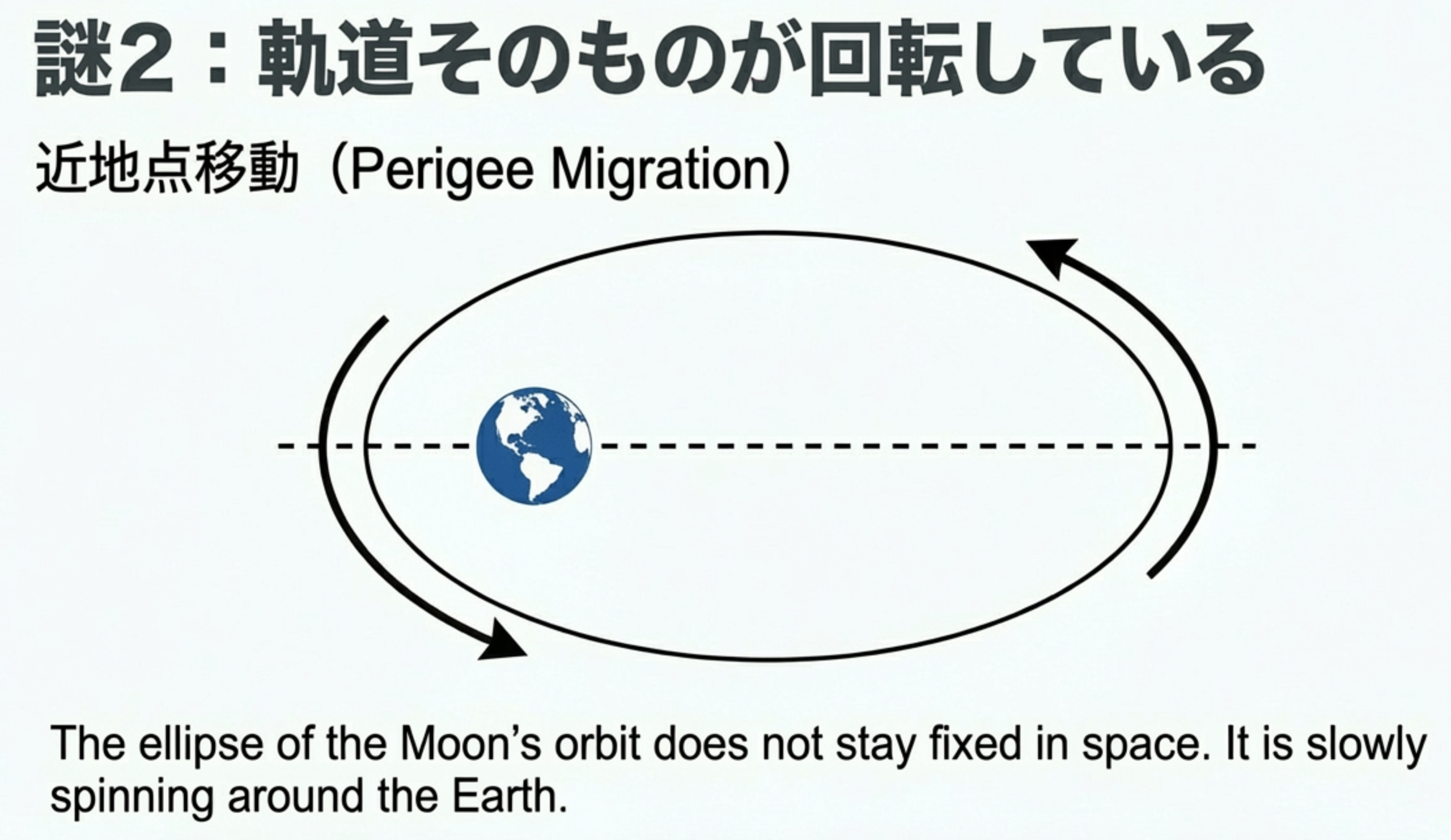 謎2：軌道そのものが回転している

近地点移動（Perigee Migration）

The ellipse of the Moon’s orbit does not stay fixed in space. It is slowly spinning around the Earth.